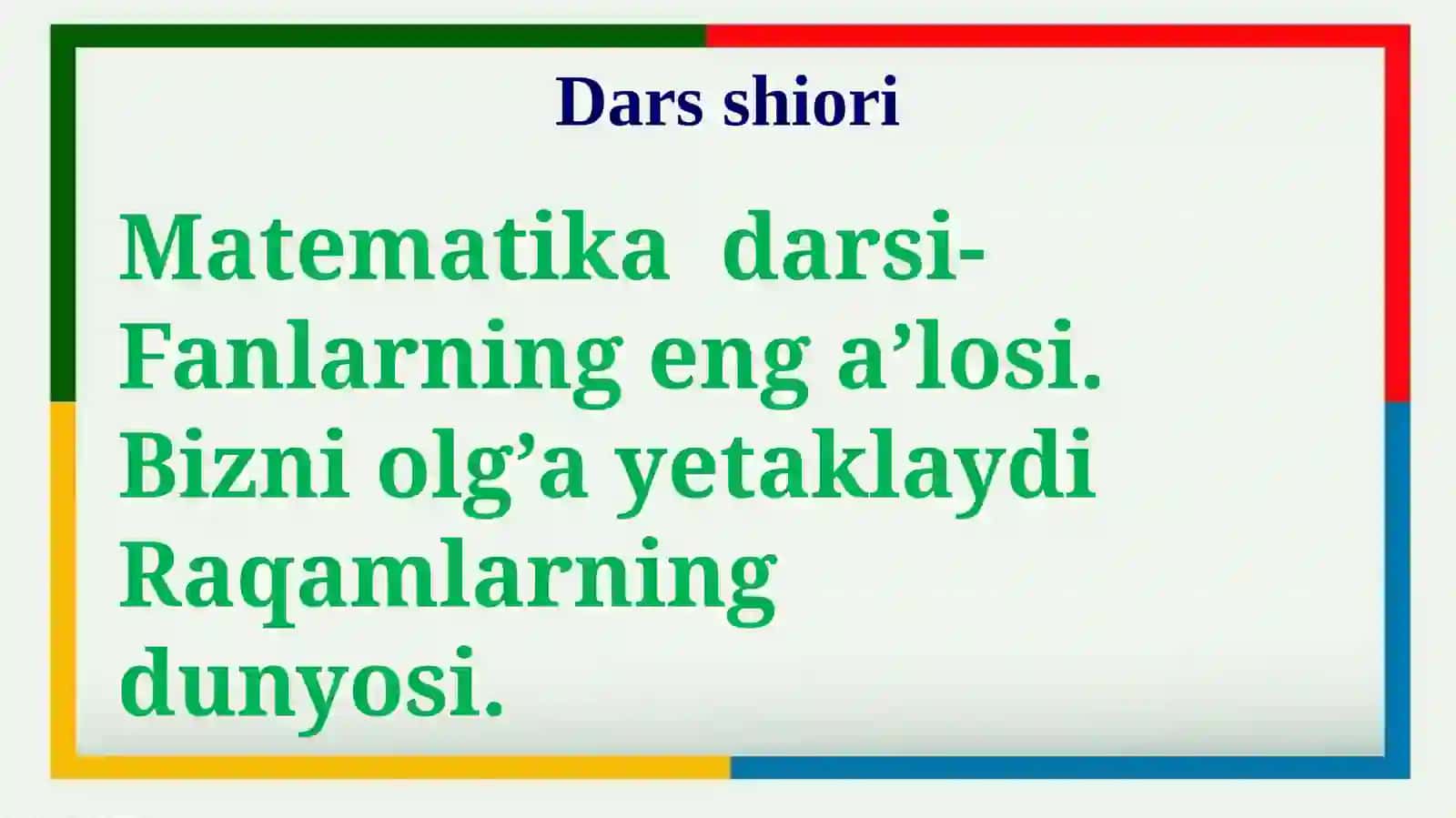 Dars shiori

Matematika  darsi-
Fanlarning eng a’losi.
Bizni olg’a yetaklaydi
Raqamlarning
dunyosi.